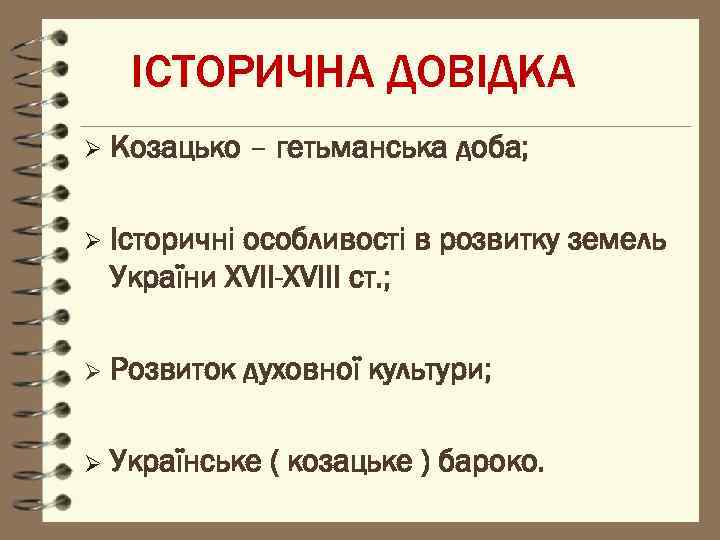 ІСТОРИЧНА ДОВІДКА

➢ Козацько – гетьманська доба;

➢ Історичні особливості в розвитку земель України XVII-XVIII ст.;

➢ Розвиток духовної культури;

➢ Українське ( козацьке ) бароко.